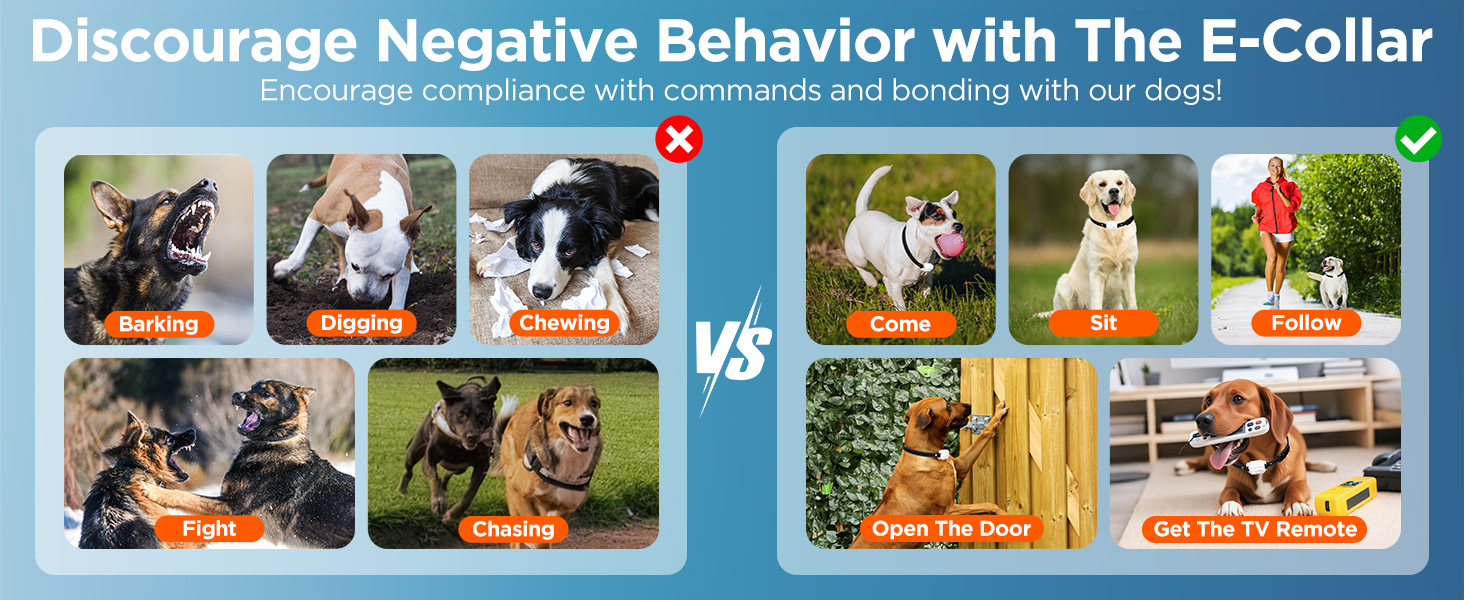 Discourage Negative Behavior with The E-Collar

Encourage compliance with commands and bonding with our dogs!

Barking

Digging

Chewing

Fight

Chasing

VS

Come

Sit

Follow

Open The Door

Get The TV Remote